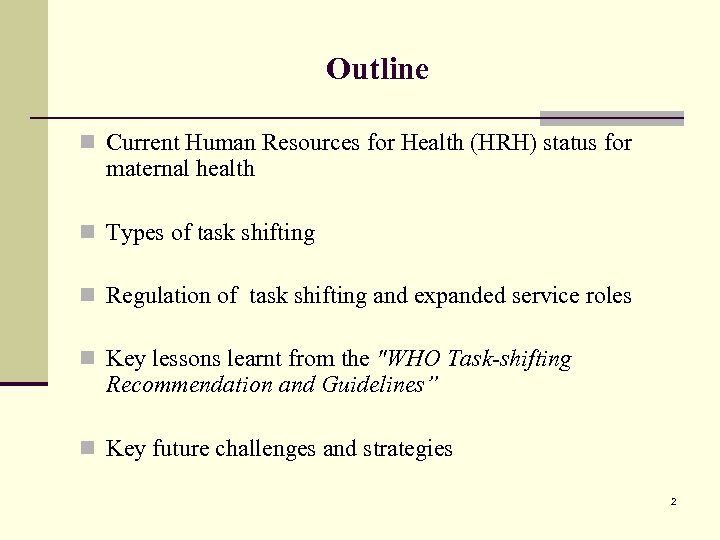 Outline

- Current Human Resources for Health (HRH) status for maternal health

- Types of task shifting

- Regulation of task shifting and expanded service roles

- Key lessons learnt from the "WHO Task-shifting Recommendation and Guidelines"

- Key future challenges and strategies

2